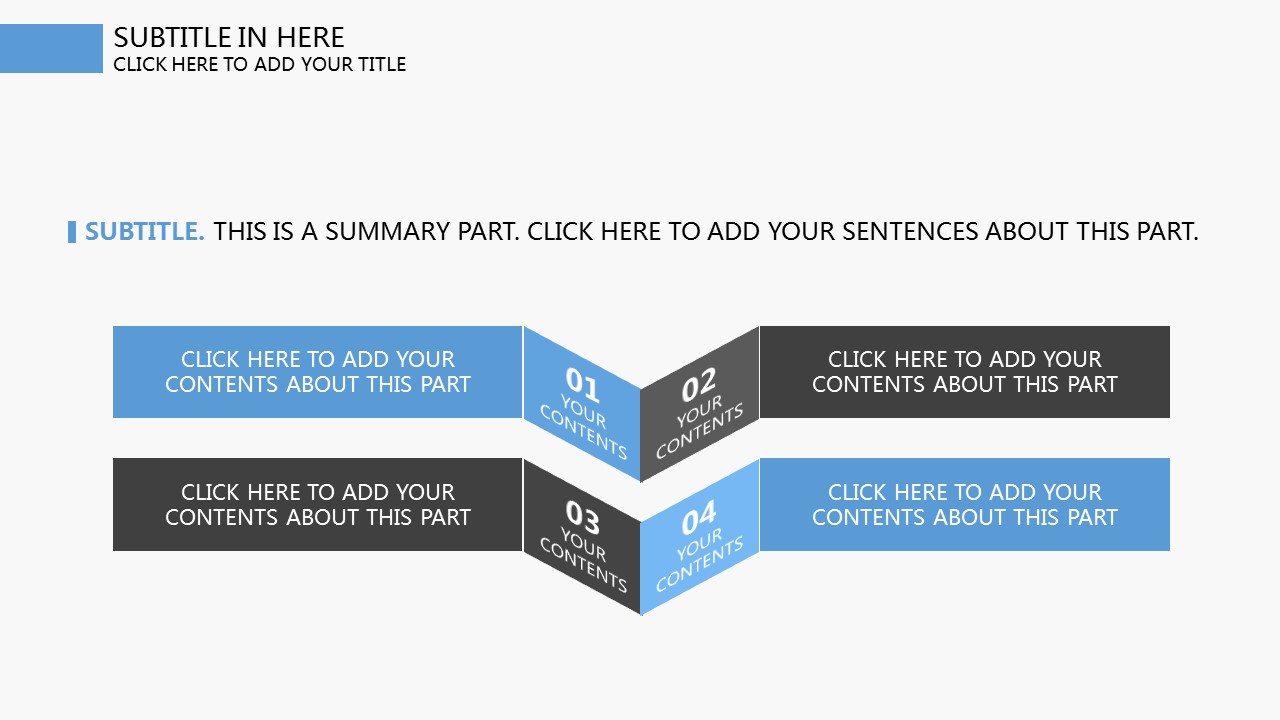 SUBTITLE IN HERE
CLICK HERE TO ADD YOUR TITLE

SUBTITLE. THIS IS A SUMMARY PART. CLICK HERE TO ADD YOUR SENTENCES ABOUT THIS PART.

CLICK HERE TO ADD YOUR CONTENTS ABOUT THIS PART

01 YOUR CONTENTS

02 YOUR CONTENTS

CLICK HERE TO ADD YOUR CONTENTS ABOUT THIS PART

CLICK HERE TO ADD YOUR CONTENTS ABOUT THIS PART

03 YOUR CONTENTS

04 YOUR CONTENTS

CLICK HERE TO ADD YOUR CONTENTS ABOUT THIS PART